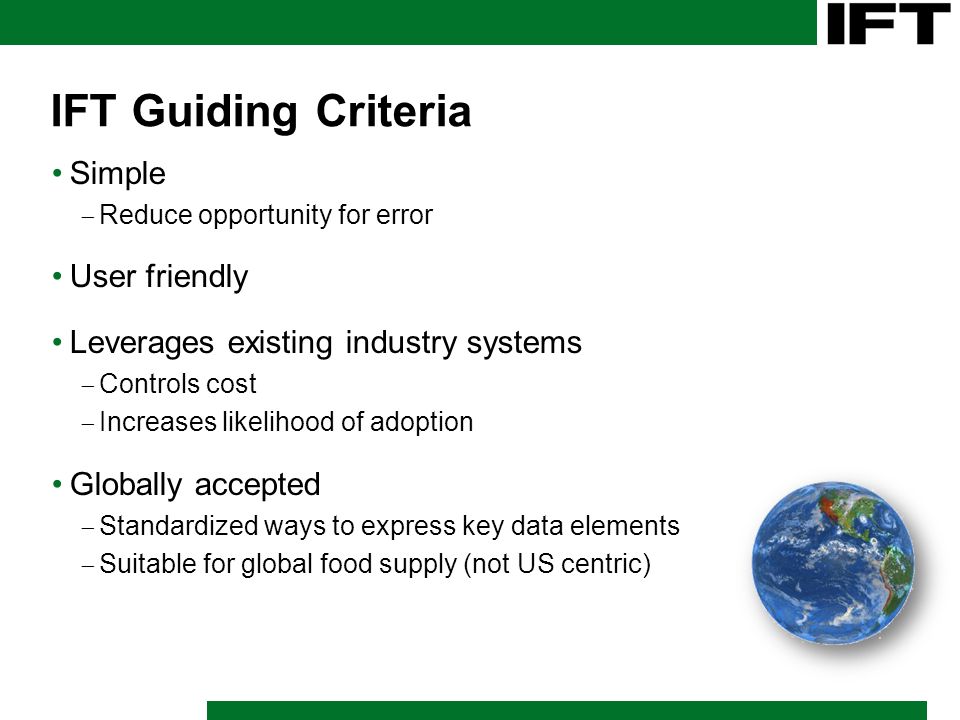 IFT

IFT Guiding Criteria

• Simple
– Reduce opportunity for error

• User friendly

• Leverages existing industry systems
– Controls cost
– Increases likelihood of adoption

• Globally accepted
– Standardized ways to express key data elements
– Suitable for global food supply (not US centric)